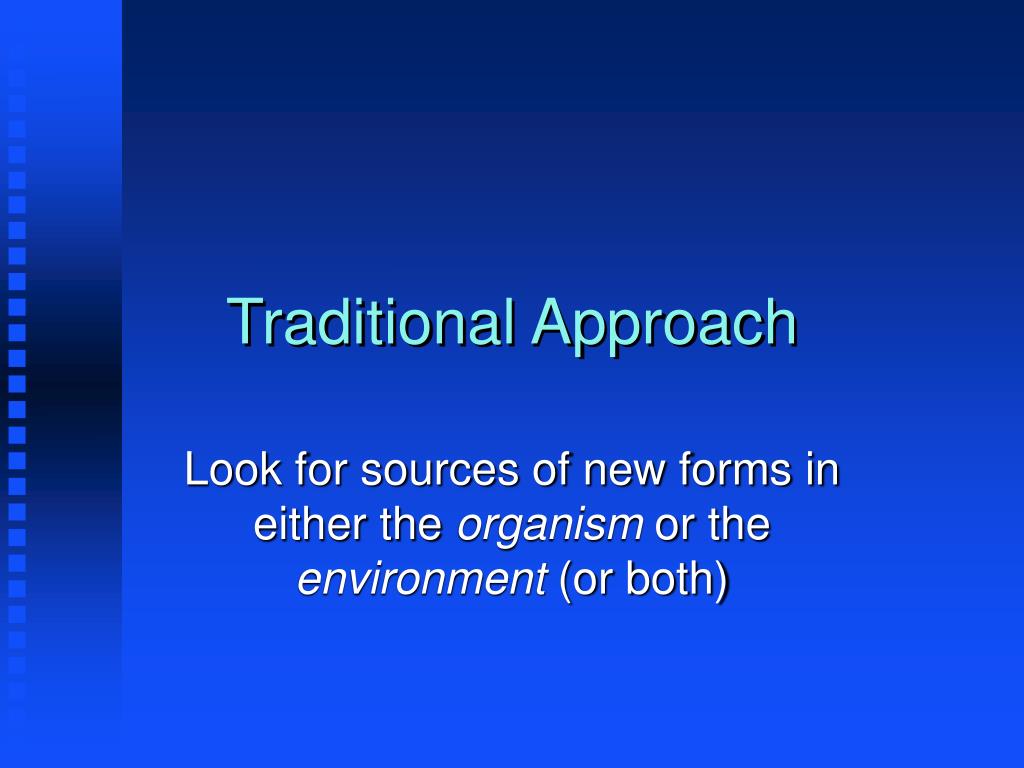 Traditional Approach

Look for sources of new forms in either the organism or the environment (or both)